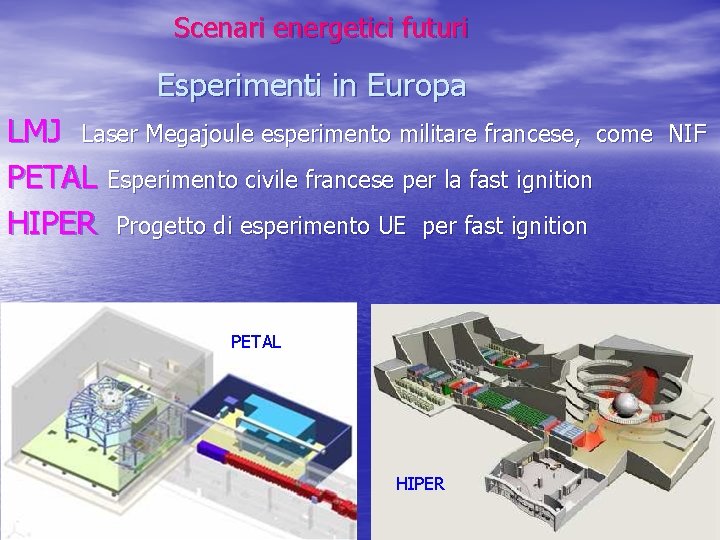 Scenari energetici futuri

Esperimenti in Europa

LMJ Laser Megajoule esperimento militare francese, come NIF

PETAL Esperimento civile francese per la fast ignition

HIPER Progetto di esperimento UE per fast ignition

PETAL

HIPER